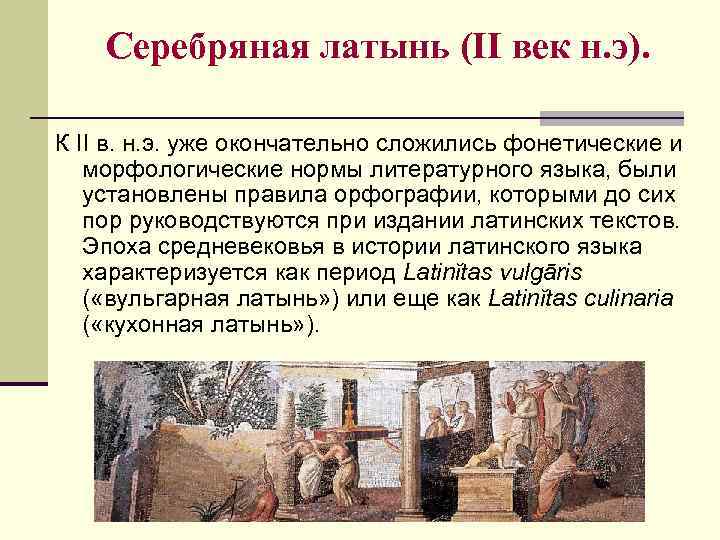 Серебряная латынь (II век н.э).

К II в. н.э. уже окончательно сложились фонетические и морфологические нормы литературного языка, были установлены правила орфографии, которыми до сих пор руководствуются при издании латинских текстов. Эпоха средневековья в истории латинского языка характеризуется как период Latinĭtas vulgāris («вульгарная латынь») или еще как Latinĭtas culinaria («кухонная латынь»).